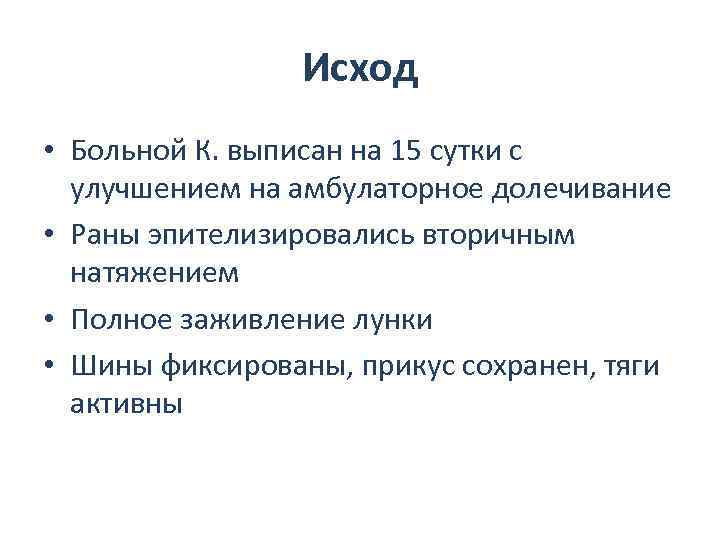 Исход

• Больной К. выписан на 15 сутки с улучшением на амбулаторное долечивание
• Раны эпителизировались вторичным натяжением
• Полное заживление лунки
• Шины фиксированы, прикус сохранен, тяги активны